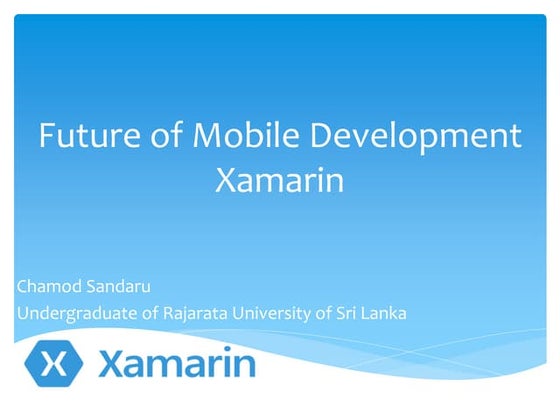 Future of Mobile Development
Xamarin

Chamod Sandaru
Undergraduate of Rajarata University of Sri Lanka

X Xamarin